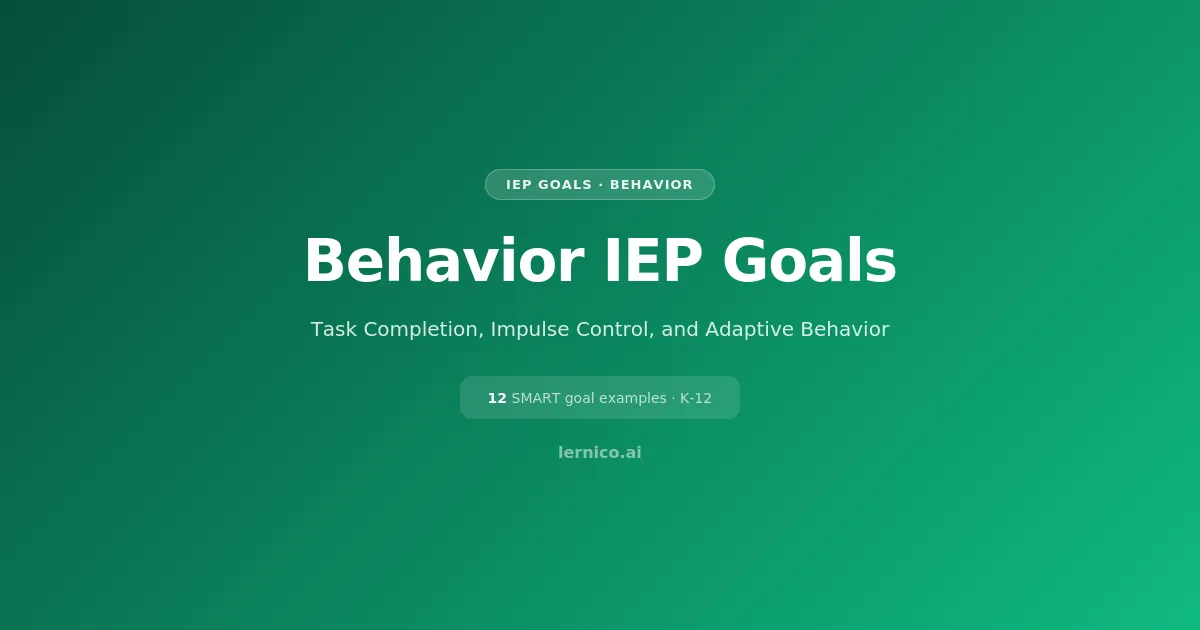 IEP GOALS · BEHAVIOR

Behavior IEP Goals

Task Completion, Impulse Control, and Adaptive Behavior

12 SMART goal examples · K-12

lernico.ai